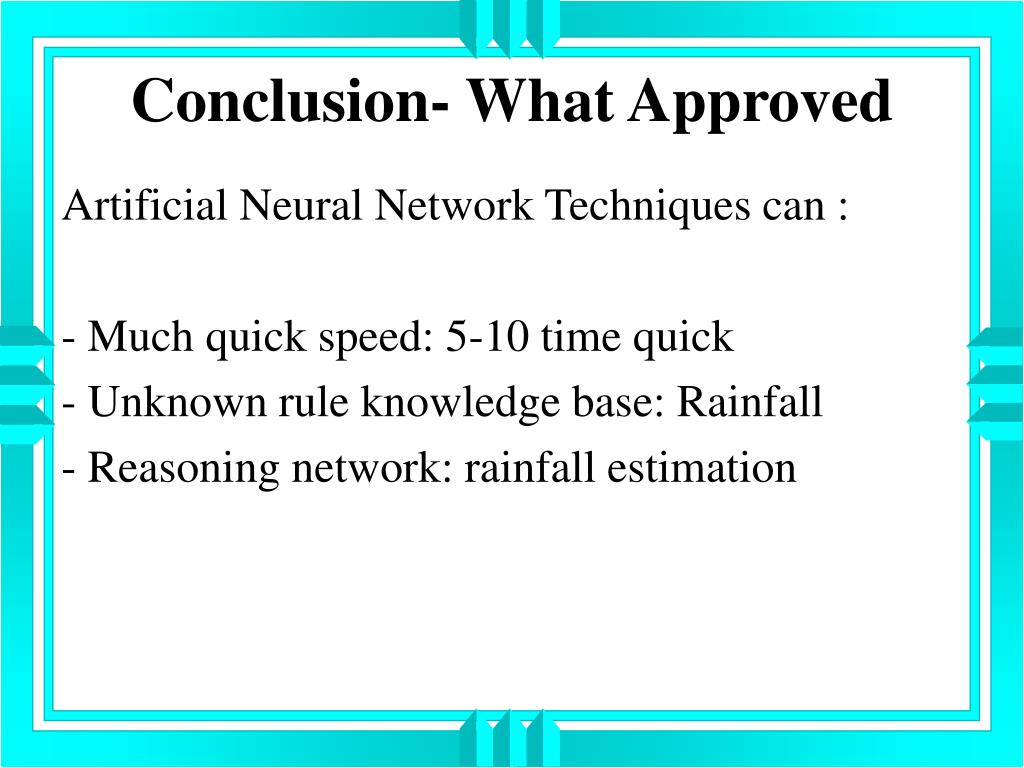 Conclusion- What Approved

Artificial Neural Network Techniques can :

- Much quick speed: 5-10 time quick
- Unknown rule knowledge base: Rainfall
- Reasoning network: rainfall estimation